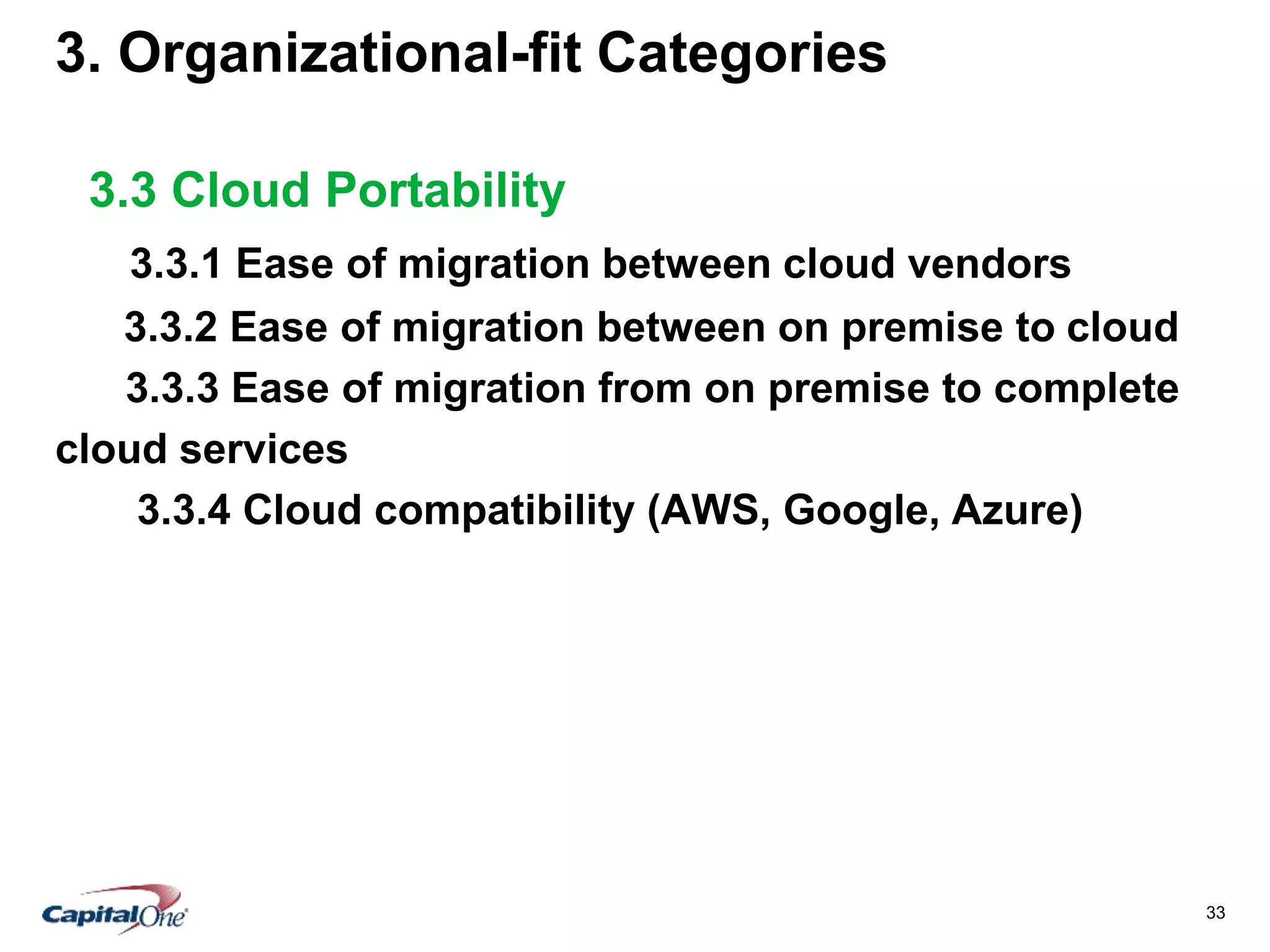 3. Organizational-fit Categories

3.3 Cloud Portability

3.3.1 Ease of migration between cloud vendors

3.3.2 Ease of migration between on premise to cloud

3.3.3 Ease of migration from on premise to complete cloud services

3.3.4 Cloud compatibility (AWS, Google, Azure)

CapitalOne

33